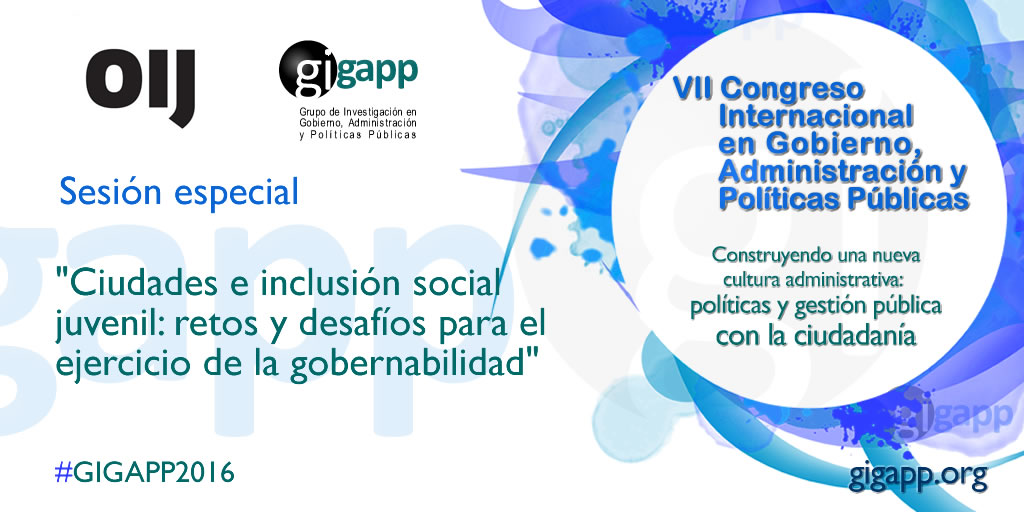 OIJ

gigapp
Grupo de Investigación en Gobierno, Administración y Políticas Públicas

Sesión especial

"Ciudades e inclusión social juvenil: retos y desafíos para el ejercicio de la gobernabilidad"

#GIGAPP2016

VII Congreso Internacional en Gobierno, Administración y Políticas Públicas

Construyendo una nueva cultura administrativa: políticas y gestión pública con la ciudadanía

gigapp

gigapp.org